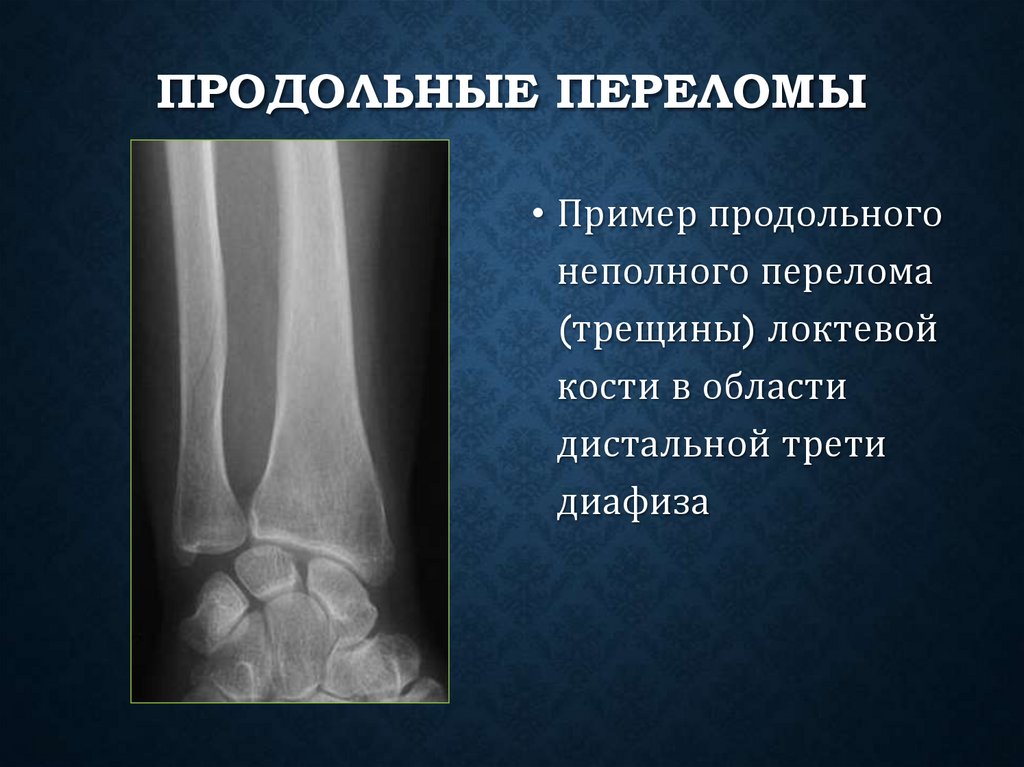 ПРОДОЛЬНЫЕ ПЕРЕЛОМЫ

• Пример продольного неполного перелома (трещины) локтевой кости в области дистальной трети диафиза